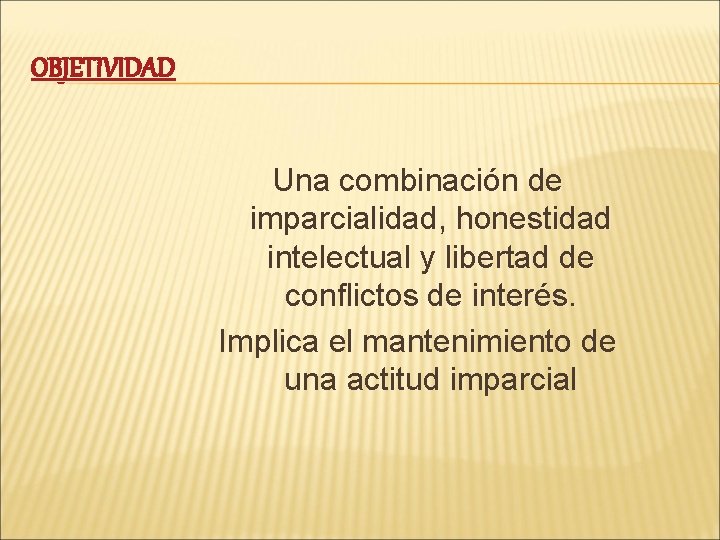 OBJETIVIDAD

Una combinación de imparcialidad, honestidad intelectual y libertad de conflictos de interés.

Implica el mantenimiento de una actitud imparcial